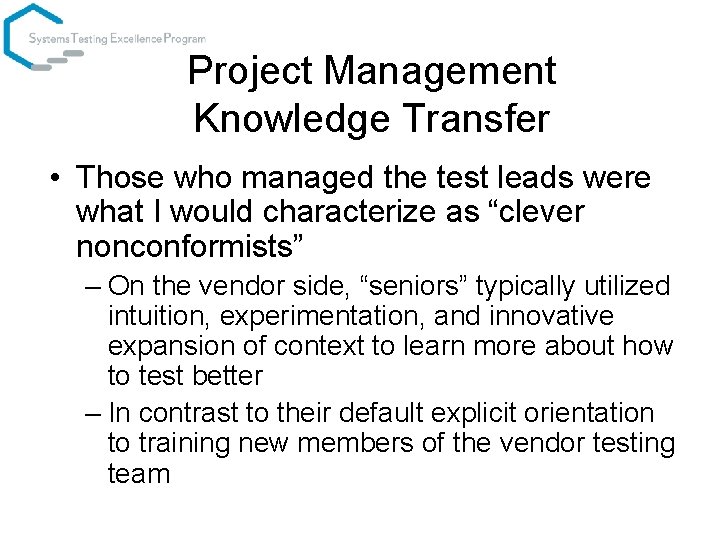 Systems Testing Excellence Program

Project Management Knowledge Transfer

• Those who managed the test leads were what I would characterize as “clever nonconformists”

– On the vendor side, “seniors” typically utilized intuition, experimentation, and innovative expansion of context to learn more about how to test better

– In contrast to their default explicit orientation to training new members of the vendor testing team